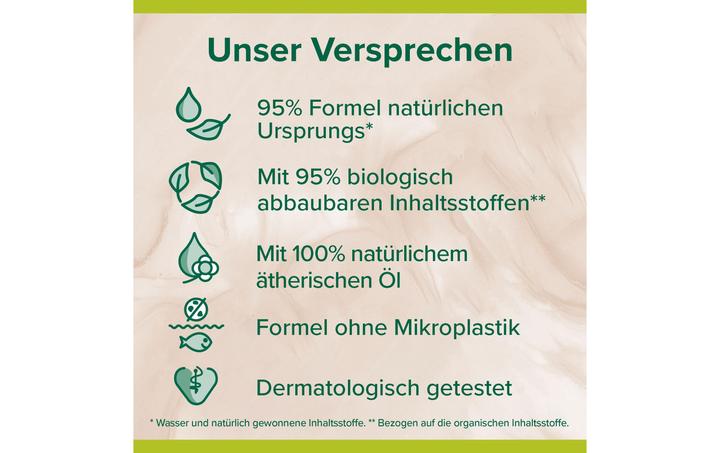 Unser Versprechen

95% Formel natürlichen Ursprungs*

Mit 95% biologisch abbaubaren Inhaltsstoffen**

Mit 100% natürlichem ätherischen Öl

Formel ohne Mikroplastik

Dermatologisch getestet

* Wasser und natürlich gewonnene Inhaltsstoffe. ** Bezogen auf die organischen Inhaltsstoffe.